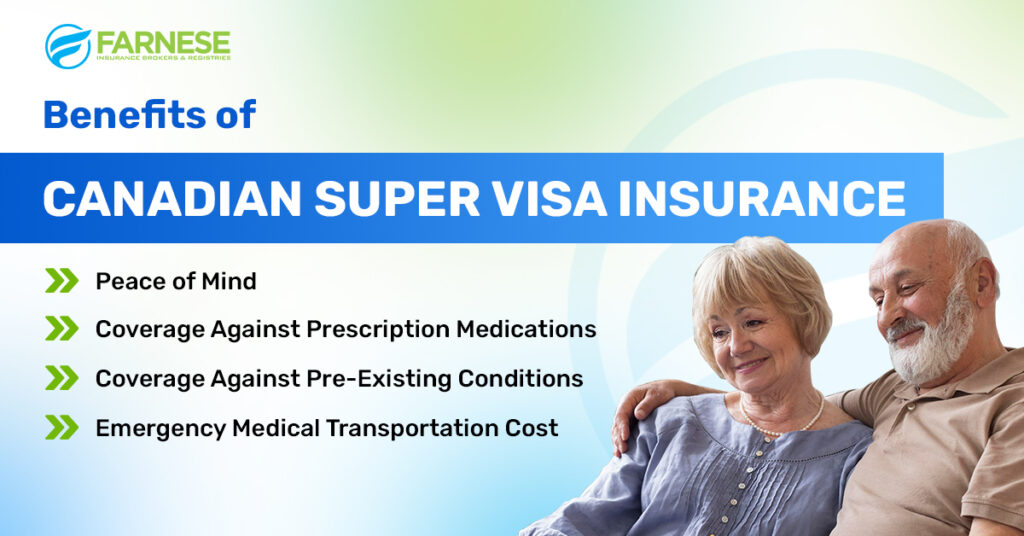 FARNESE
INSURANCE BROKERS & REGISTRIES

Benefits of

CANADIAN SUPER VISA INSURANCE

Peace of Mind

Coverage Against Prescription Medications

Coverage Against Pre-Existing Conditions

Emergency Medical Transportation Cost